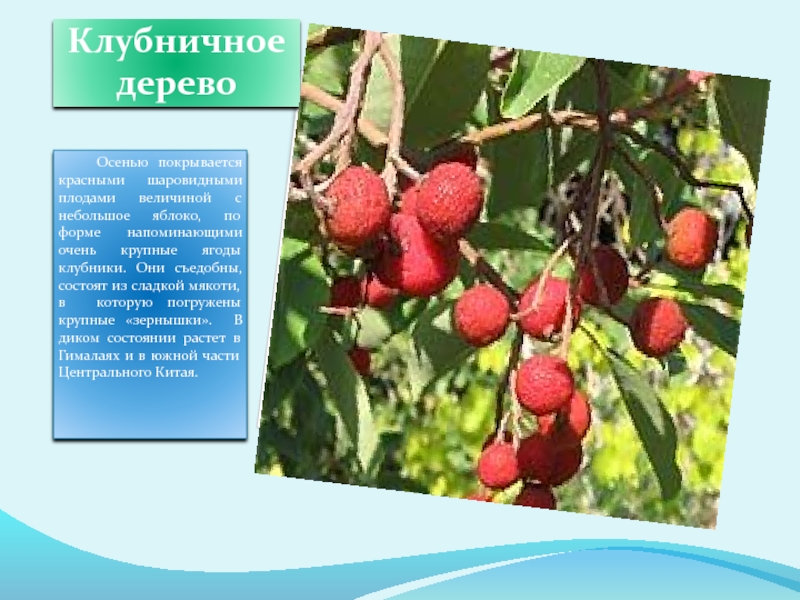 Клубничное дерево

Осенью покрывается красными шаровидными плодами величиной с небольшое яблоко, по форме напоминающими очень крупные ягоды клубники. Они съедобны, состоят из сладкой мякоти, в которую погружены крупные «зернышки». В диком состоянии растет в Гималаях и в южной части Центрального Китая.